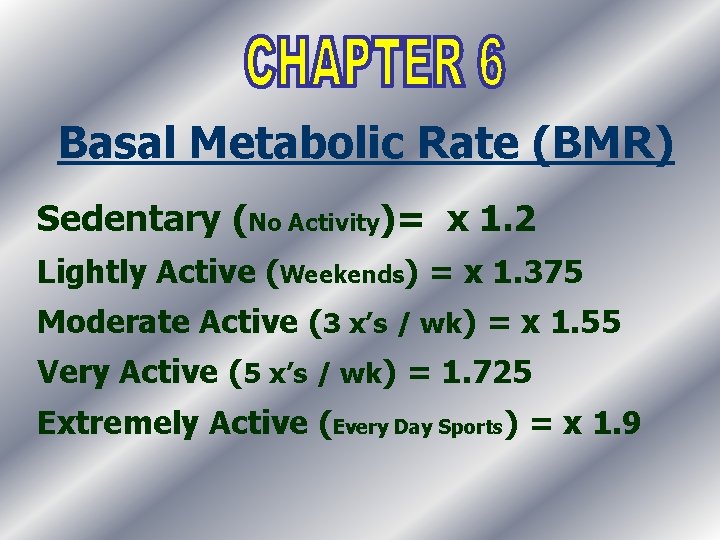 CHAPTER 6

Basal Metabolic Rate (BMR)

Sedentary (No Activity)= x 1.2

Lightly Active (Weekends) = x 1.375

Moderate Active (3 x's / wk) = x 1.55

Very Active (5 x's / wk) = 1.725

Extremely Active (Every Day Sports) = x 1.9